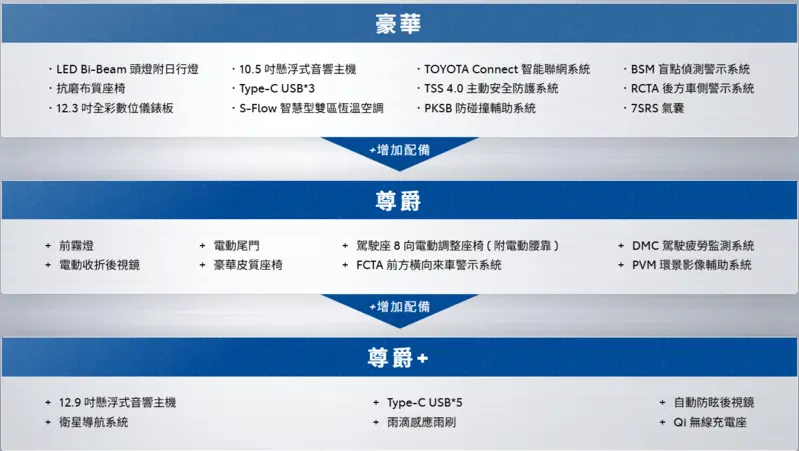 豪華

· LED Bi-Beam 頭燈附日行燈
· 抗磨布質座椅
· 12.3 吋全彩數位儀錶板

· 10.5 吋懸浮式音響主機
· Type-C USB*3
· S-Flow 智慧型雙區恆溫空調

· TOYOTA Connect 智能聯網系統
· TSS 4.0 主動安全防護系統
· PKSB 防碰撞輔助系統

· BSM 盲點偵測警示系統
· RCTA 後方車側警示系統
· 7SRS 氣囊

+增加配備

尊爵

+ 前霧燈
+ 電動收折後視鏡

+ 電動尾門
+ 豪華皮質座椅

+ 駕駛座 8 向電動調整座椅 ( 附電動腰靠 )
+ FCTA 前方橫向來車警示系統

+ DMC 駕駛疲勞監測系統
+ PVM 環景影像輔助系統

+增加配備

尊爵+

+ 12.9 吋懸浮式音響主機
+ 衛星導航系統

+ Type-C USB*5
+ 雨滴感應雨刷

+ 自動防眩後視鏡
+ Qi 無線充電座